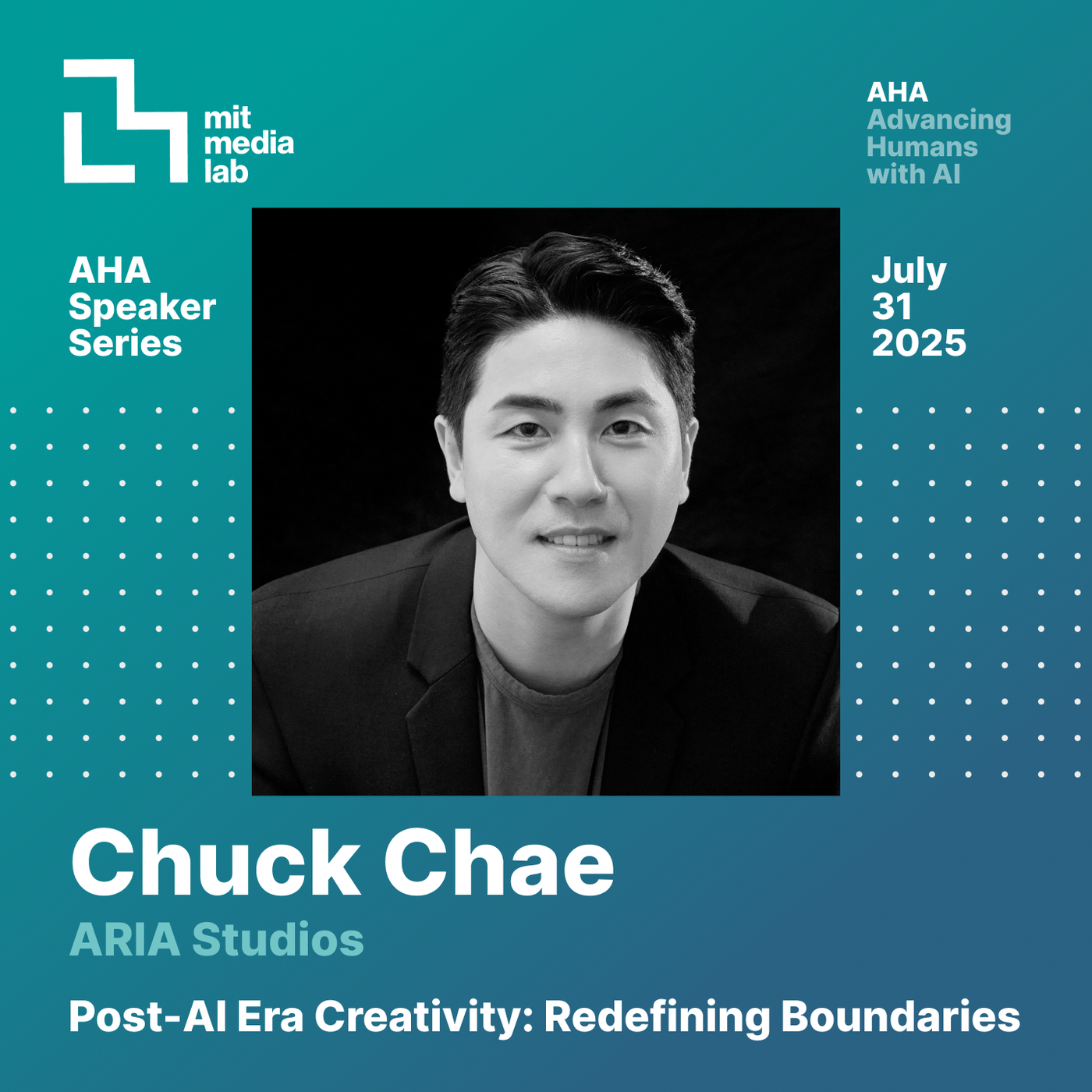 mit media lab

AHA
Advancing Humans with AI

AHA Speaker Series

July 31 2025

Chuck Chae

ARIA Studios

Post-AI Era Creativity: Redefining Boundaries